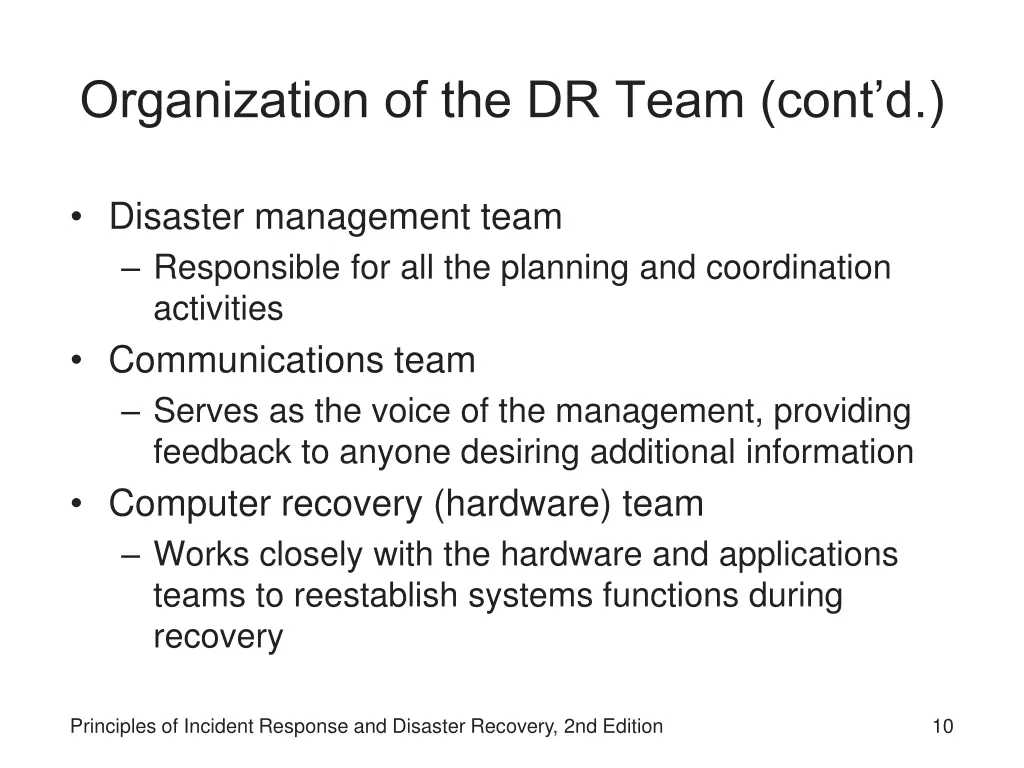 Organization of the DR Team (cont’d.)

• Disaster management team
– Responsible for all the planning and coordination activities
• Communications team
– Serves as the voice of the management, providing feedback to anyone desiring additional information
• Computer recovery (hardware) team
– Works closely with the hardware and applications teams to reestablish systems functions during recovery

Principles of Incident Response and Disaster Recovery, 2nd Edition

10